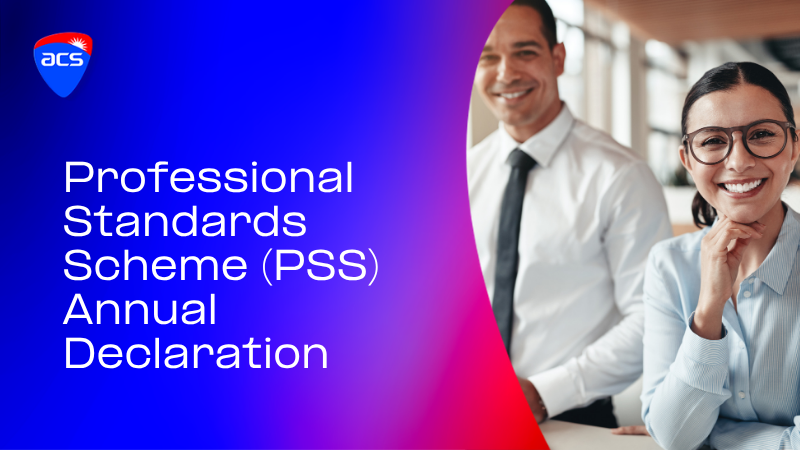 acs

Professional Standards Scheme (PSS) Annual Declaration